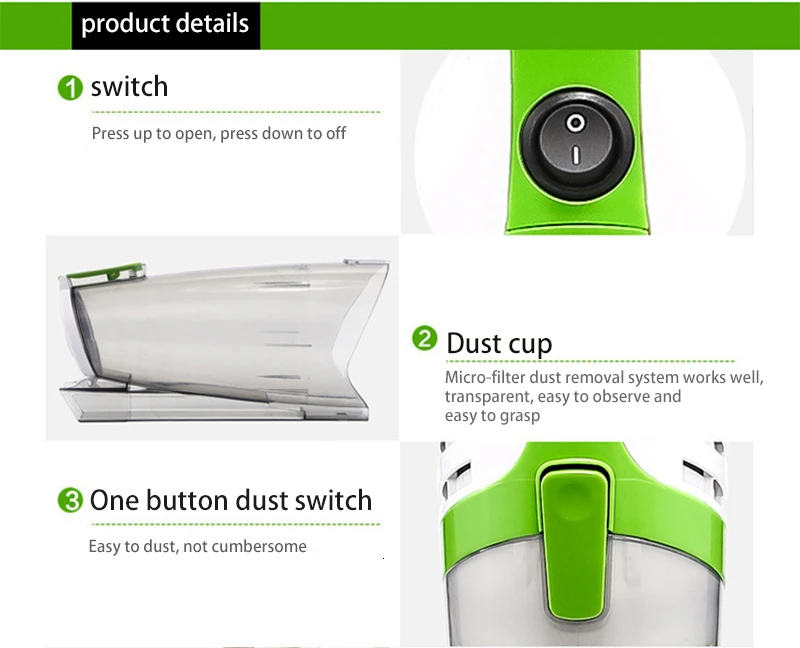 product details

1 switch

Press up to open, press down to off

2 Dust cup

Micro-filter dust removal system works well, transparent, easy to observe and easy to grasp

3 One button dust switch

Easy to dust, not cumbersome